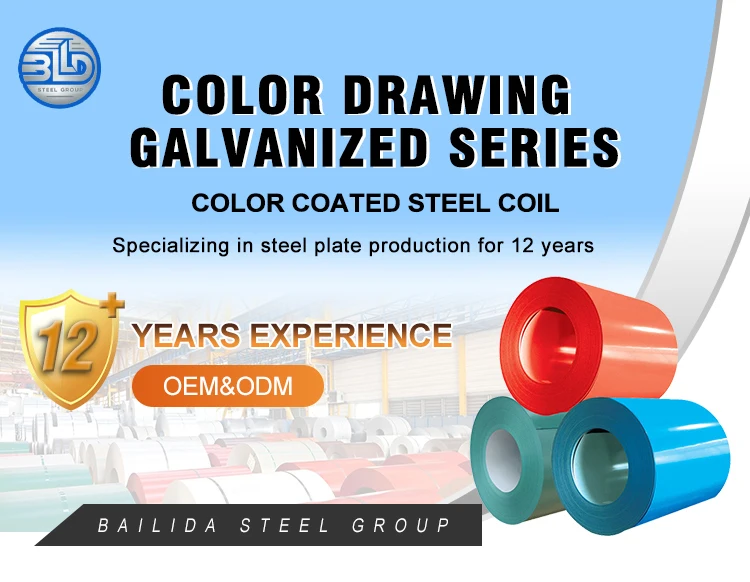 BLD
STEEL GROUP

COLOR DRAWING GALVANIZED SERIES

COLOR COATED STEEL COIL

Specializing in steel plate production for 12 years

12+

YEARS EXPERIENCE

OEM&ODM

BAILIDA STEEL GROUP